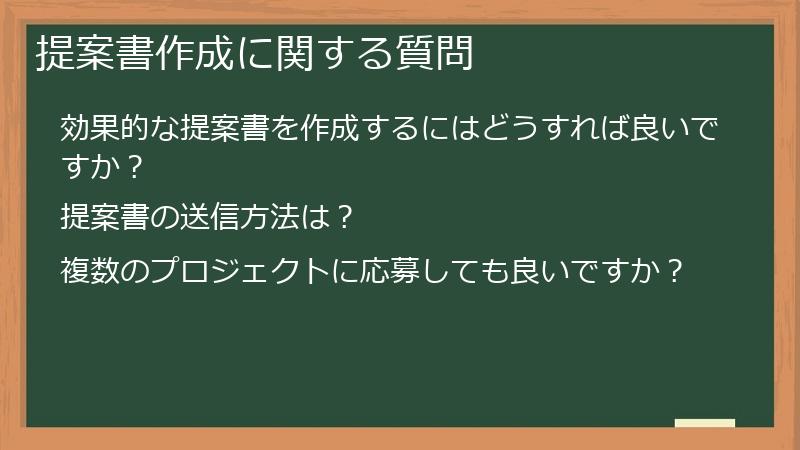 提案書作成に関する質問

効果的な提案書を作成するにはどうすれば良いですか？

提案書の送信方法は？

複数のプロジェクトに応募しても良いですか？